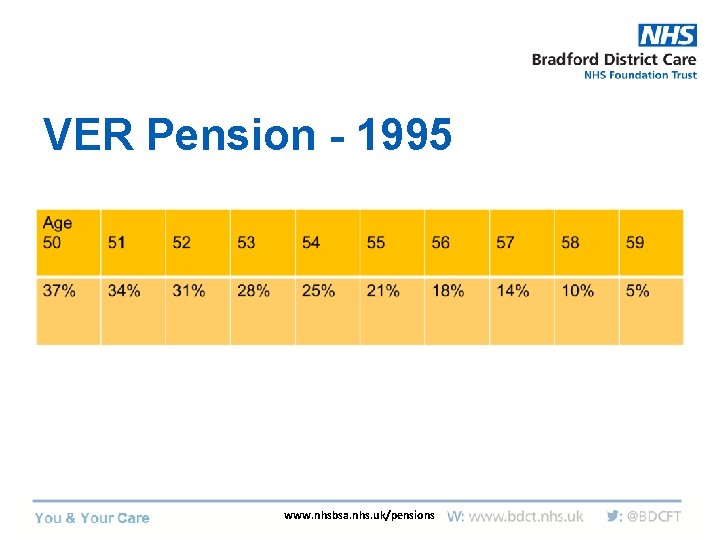 NHS
Bradford District Care
NHS Foundation Trust

VER Pension - 1995

| Age 50 | 51 | 52 | 53 | 54 | 55 | 56 | 57 | 58 | 59 |
|---|---|---|---|---|---|---|---|---|---|
| 37% | 34% | 31% | 28% | 25% | 21% | 18% | 14% | 10% | 5% |

You & Your Care www.nhsbsa.nhs.uk/pensions W: www.bdct.nhs.uk : @BDCFT